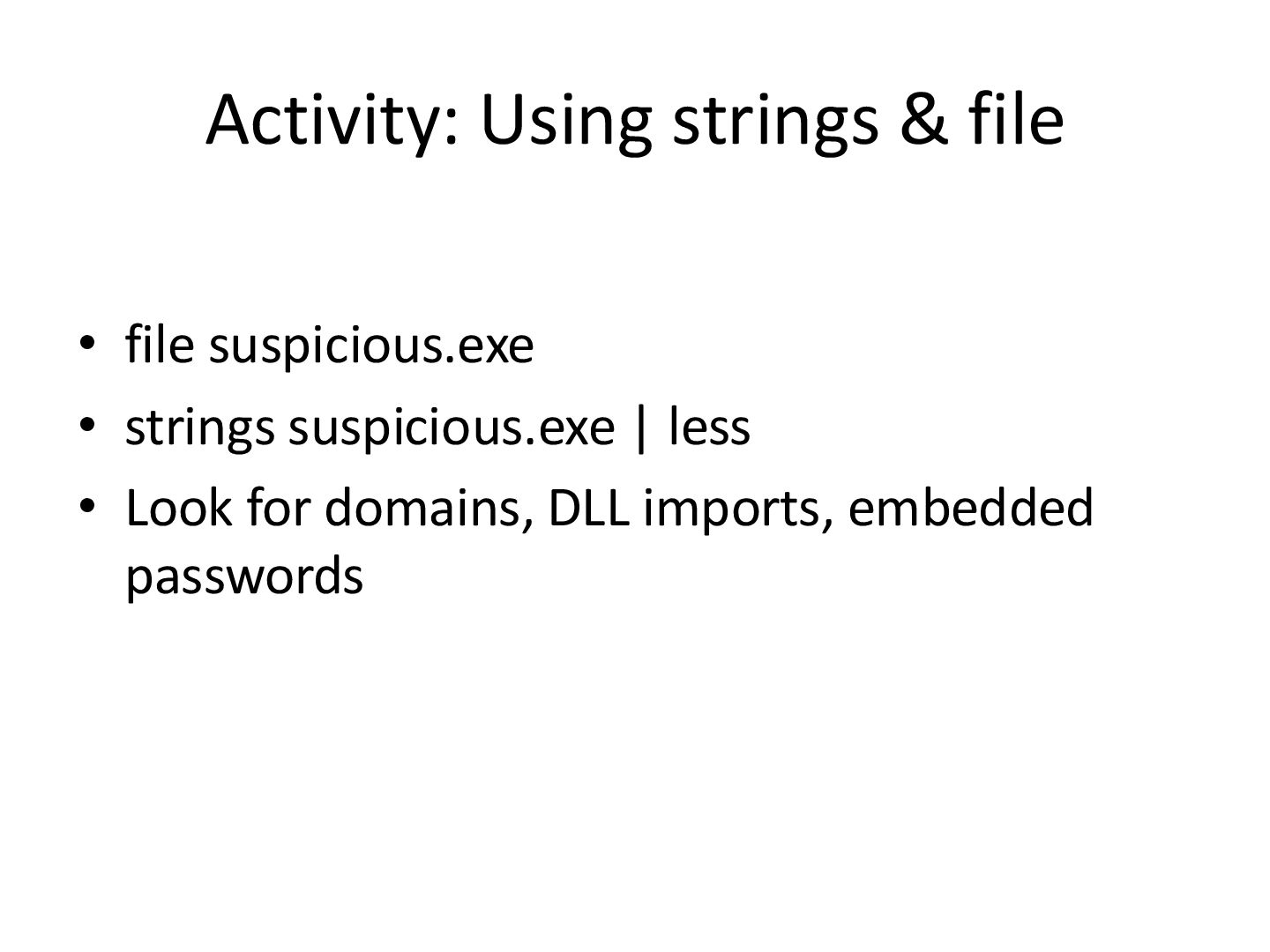 Activity: Using strings & file

• file suspicious.exe
• strings suspicious.exe | less
• Look for domains, DLL imports, embedded passwords